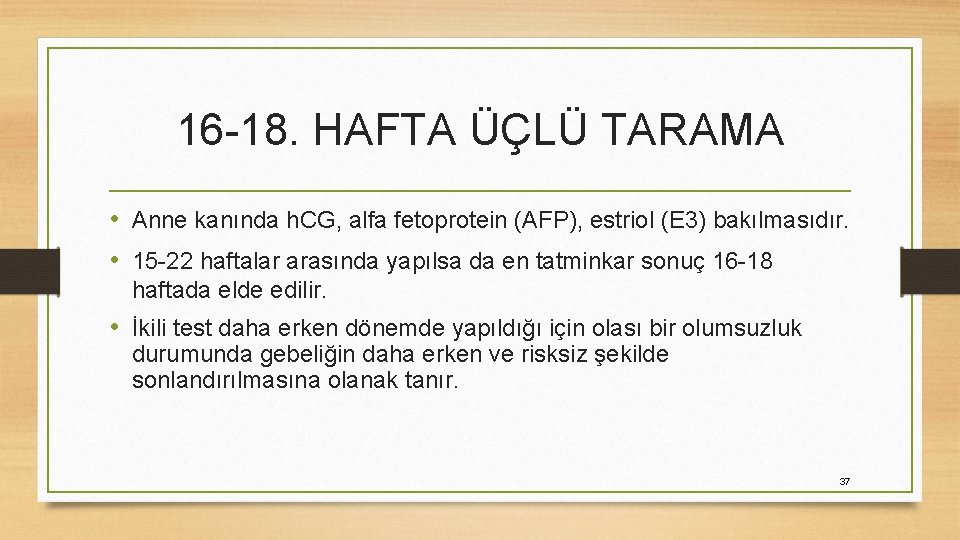 16-18. HAFTA ÜÇLÜ TARAMA

• Anne kanında h.CG, alfa fetoprotein (AFP), estriol (E3) bakılmasıdır.

• 15-22 haftalar arasında yapılsa da en tatminkar sonuç 16-18 haftada elde edilir.

• İkili test daha erken dönemde yapıldığı için olası bir olumsuzluk durumunda gebeliğin daha erken ve risksiz şekilde sonlandırılmasına olanak tanır.

37